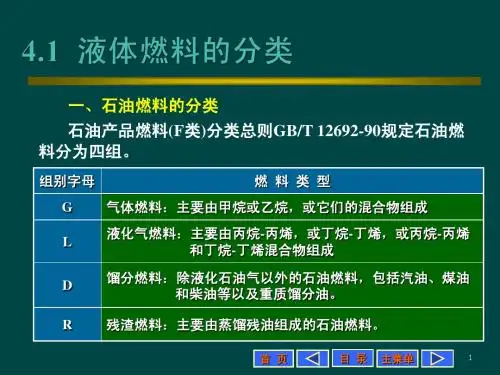 4.1 液体燃料的分类

一、石油燃料的分类

石油产品燃料(F类)分类总则GB/T 12692-90规定石油燃料分为四组。

| 组别字母 | 燃 料 类 型 |
|---|---|
| G | 气体燃料：主要由甲烷或乙烷，或它们的混合物组成 |
| L | 液化气燃料：主要由丙烷-丙烯，或丁烷-丁烯，或丙烷-丙烯和丁烷-丁烯混合物组成 |
| D | 馏分燃料：除液化石油气以外的石油燃料，包括汽油、煤油和柴油等以及重质馏分油。 |
| R | 残渣燃料：主要由蒸馏残油组成的石油燃料。 |

首 页
目 录
主菜单
1